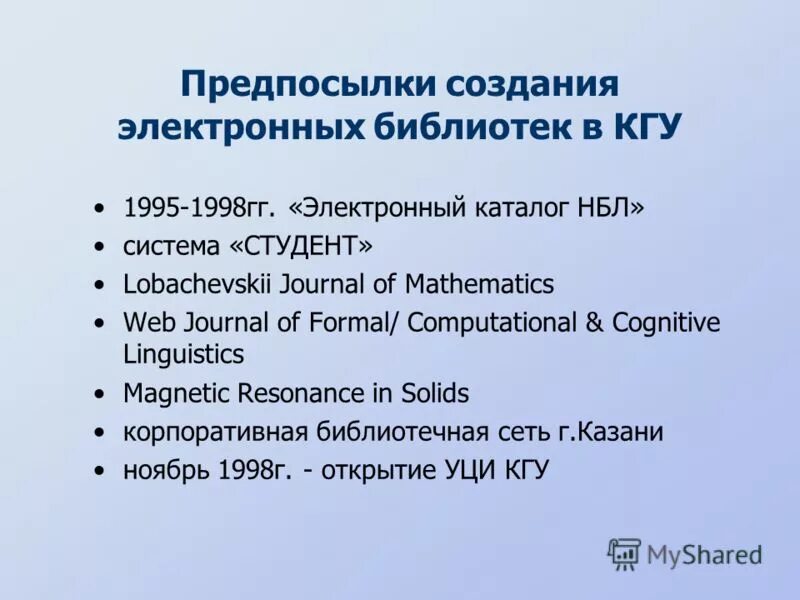 Предпосылки создания электронных библиотек в КГУ

• 1995-1998гг. «Электронный каталог НБЛ»
• система «СТУДЕНТ»
• Lobachevskii Journal of Mathematics
• Web Journal of Formal/ Computational & Cognitive Linguistics
• Magnetic Resonance in Solids
• корпоративная библиотечная сеть г.Казани
• ноябрь 1998г. - открытие УЦИ КГУ

MyShared